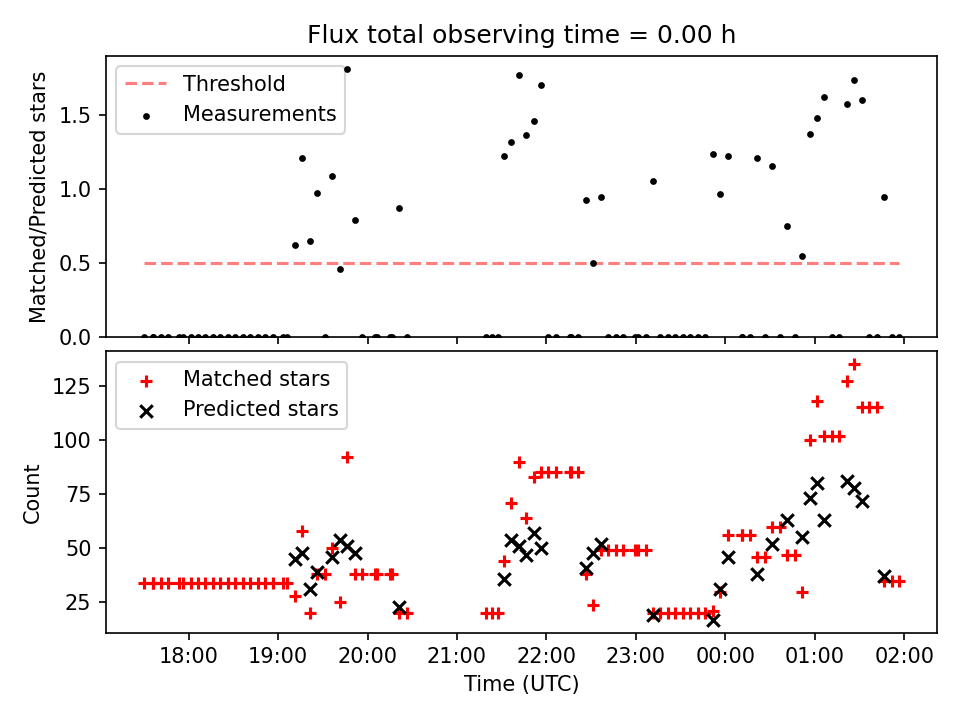 Flux total observing time = 0.00 h

Threshold
Measurements

Matched/Predicted stars

1.5
1.0
0.5
0.0

Matched stars
Predicted stars

Count

125
100
75
50
25

18:00 19:00 20:00 21:00 22:00 23:00 00:00 01:00 02:00

Time (UTC)